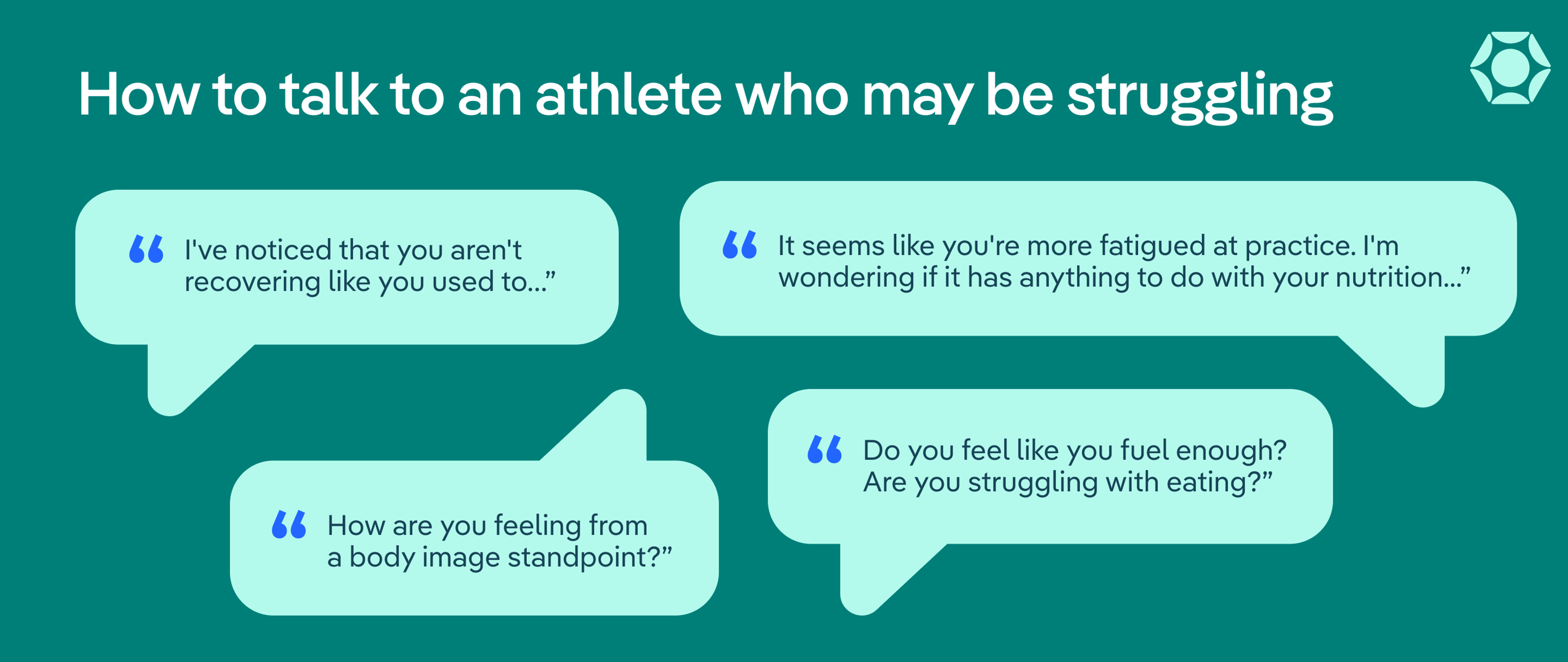 How to talk to an athlete who may be struggling

“I've noticed that you aren't recovering like you used to...”

“It seems like you're more fatigued at practice. I'm wondering if it has anything to do with your nutrition...”

“How are you feeling from a body image standpoint?”

“Do you feel like you fuel enough? Are you struggling with eating?”